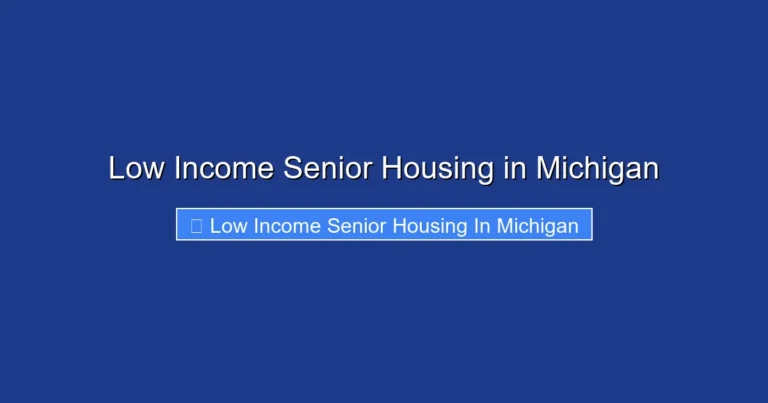 Low Income Senior Housing in Michigan

Low Income Senior Housing In Michigan